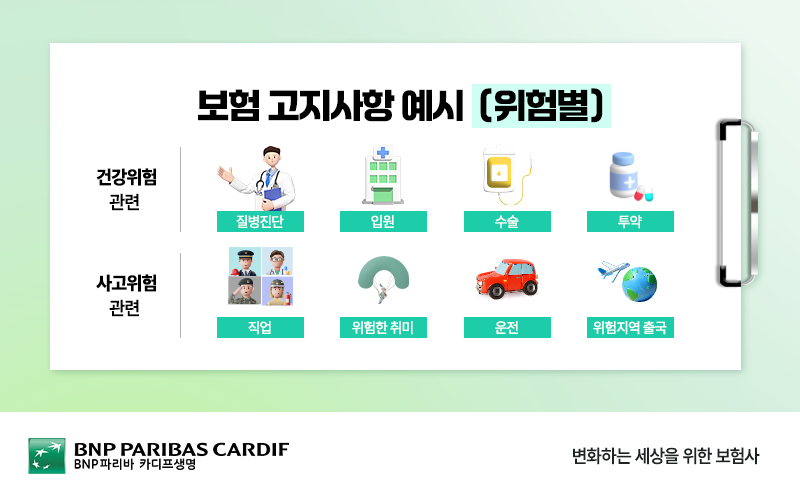 보험 고지사항 예시 (위험별)

건강위험 관련

질병진단

입원

수술

투약

사고위험 관련

직업

위험한 취미

운전

위험지역 출국

BNP PARIBAS CARDIF
BNP파리바 카디프생명

변화하는 세상을 위한 보험사